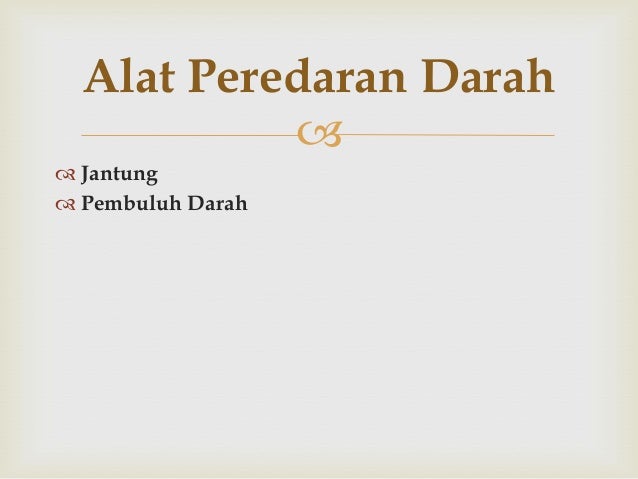 Alat Peredaran Darah

Jantung
Pembuluh Darah